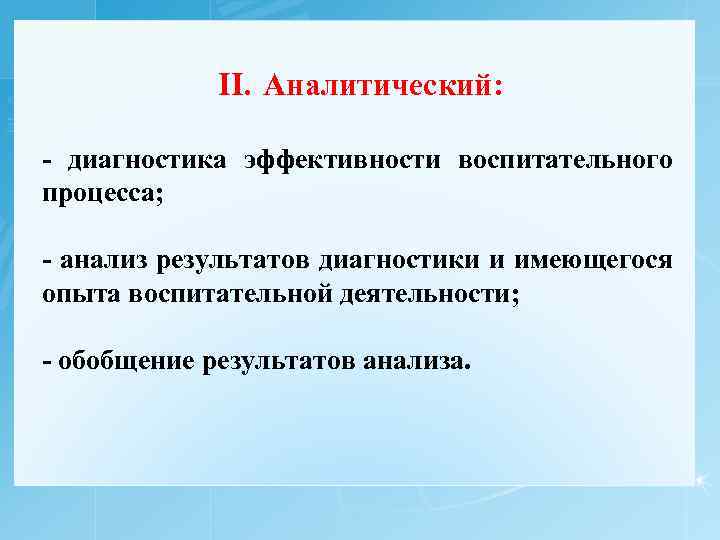 II. Аналитический:

- диагностика эффективности воспитательного процесса;

- анализ результатов диагностики и имеющегося опыта воспитательной деятельности;

- обобщение результатов анализа.